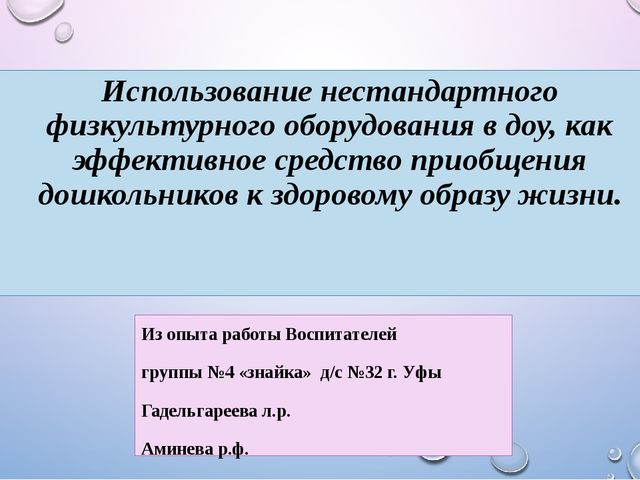 Использование нестандартного физкультурного оборудования в доу, как эффективное средство приобщения дошкольников к здоровому образу жизни.

Из опыта работы Воспитателей

группы №4 «знайка» д/с №32 г. Уфы

Гадельгареева л.р.

Аминева р.ф.